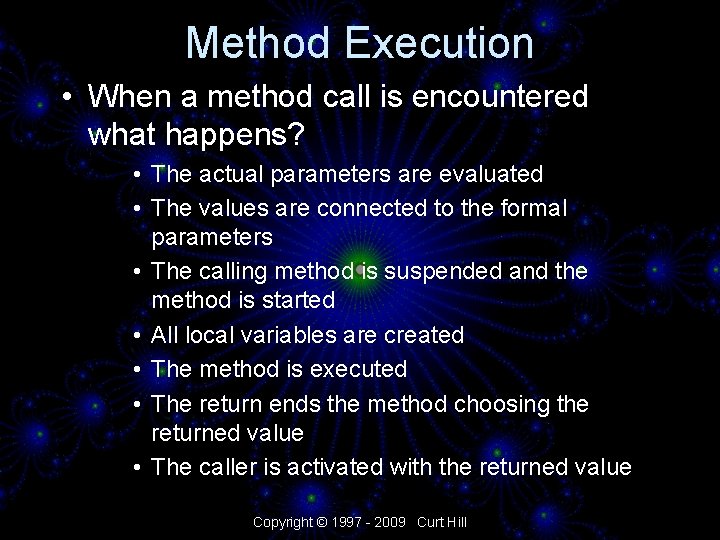 Method Execution

• When a method call is encountered what happens?

• The actual parameters are evaluated
• The values are connected to the formal parameters
• The calling method is suspended and the method is started
• All local variables are created
• The method is executed
• The return ends the method choosing the returned value
• The caller is activated with the returned value

Copyright © 1997 - 2009 Curt Hill